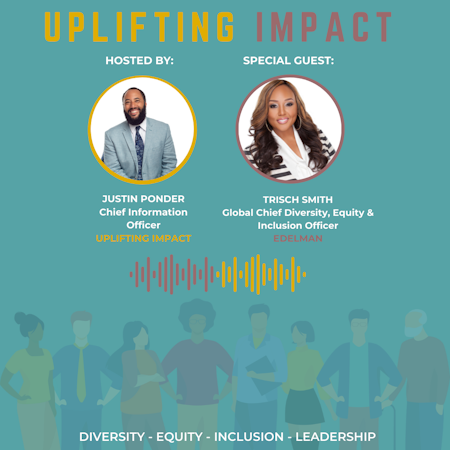 UPLIFTING IMPACT

HOSTED BY:

JUSTIN PONDER
Chief Information Officer
UPLIFTING IMPACT

SPECIAL GUEST:

TRISCH SMITH
Global Chief Diversity, Equity & Inclusion Officer
EDELMAN

DIVERSITY - EQUITY - INCLUSION - LEADERSHIP